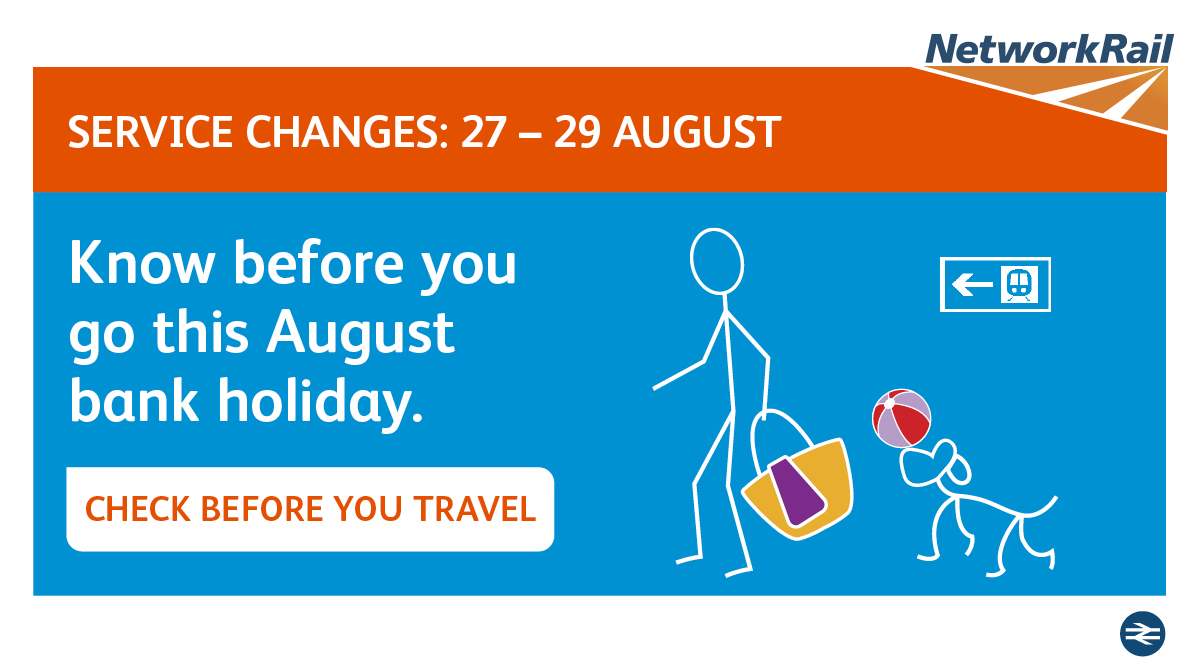 NetworkRail

SERVICE CHANGES: 27 – 29 AUGUST

Know before you go this August bank holiday.

CHECK BEFORE YOU TRAVEL